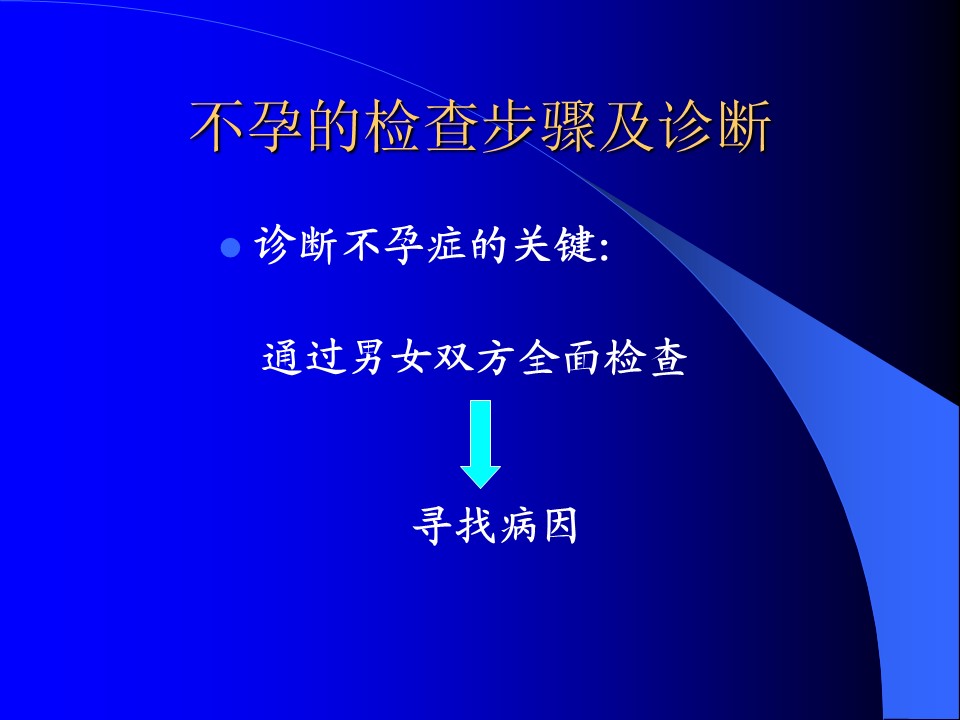 不孕的检查步骤及诊断

诊断不孕症的关键:

通过男女双方全面检查

寻找病因